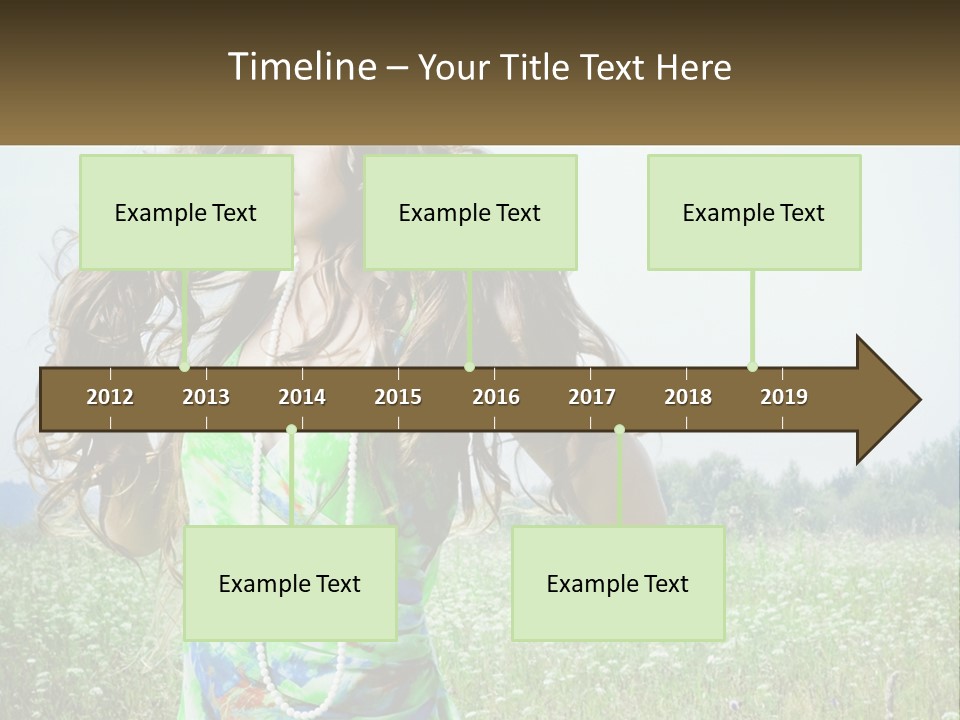 Timeline – Your Title Text Here

Example Text

Example Text

Example Text

2012 2013 2014 2015 2016 2017 2018 2019

Example Text

Example Text